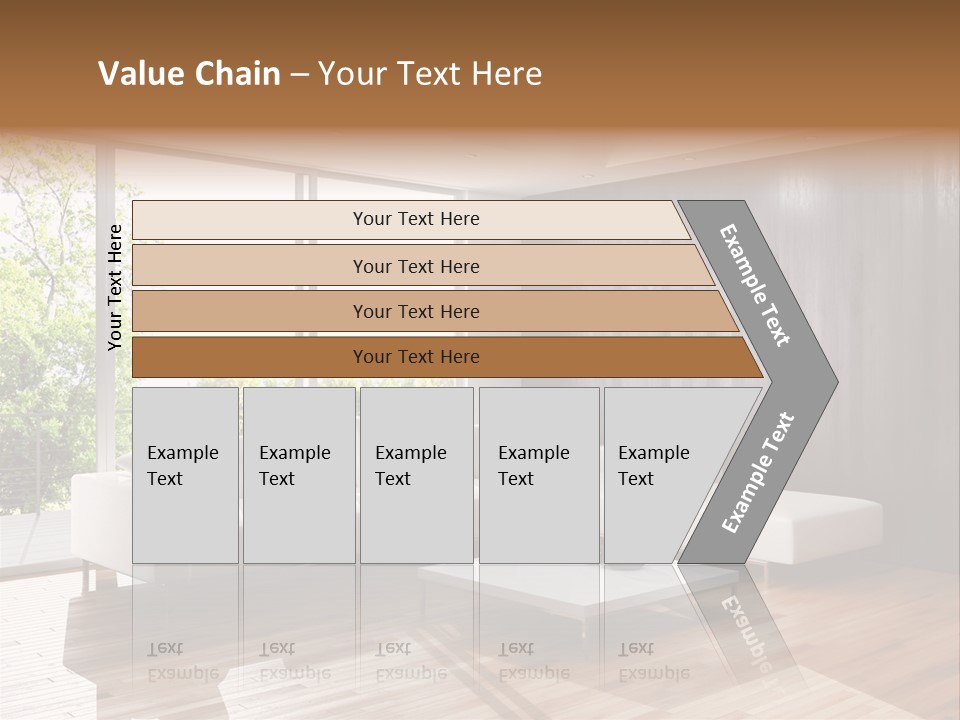 Value Chain – Your Text Here

Your Text Here

Your Text Here

Your Text Here

Your Text Here

Your Text Here

Example Text

Example Text

Example Text

Example Text

Example Text

Example Text

Example Text